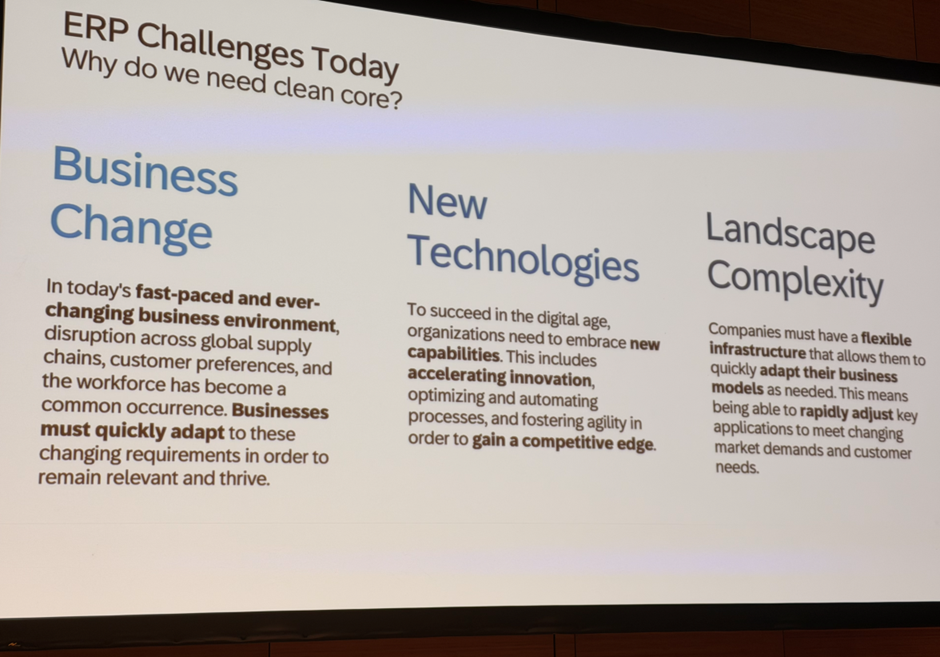 ERP Challenges Today
Why do we need clean core?

Business Change

In today's fast-paced and ever-changing business environment, disruption across global supply chains, customer preferences, and the workforce has become a common occurrence. Businesses must quickly adapt to these changing requirements in order to remain relevant and thrive.

New Technologies

To succeed in the digital age, organizations need to embrace new capabilities. This includes accelerating innovation, optimizing and automating processes, and fostering agility in order to gain a competitive edge.

Landscape Complexity

Companies must have a flexible infrastructure that allows them to quickly adapt their business models as needed. This means being able to rapidly adjust key applications to meet changing market demands and customer needs.